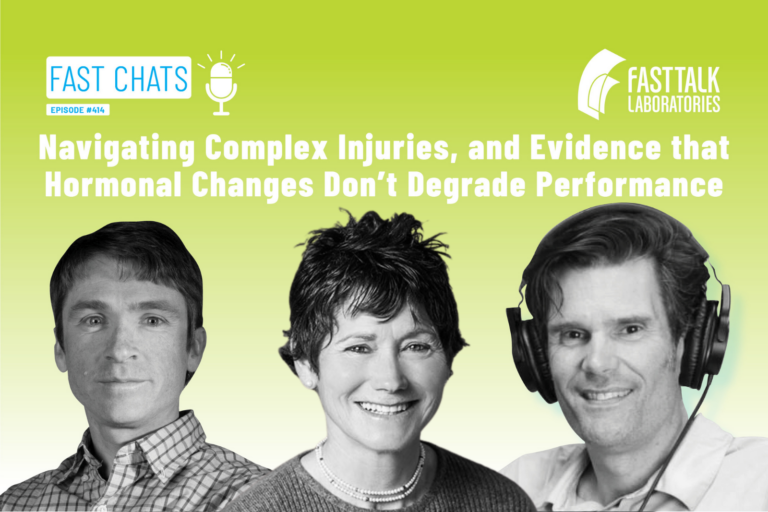 FAST CHATS
EPISODE #414

FASTTALK
LABORATORIES

Navigating Complex Injuries, and Evidence that Hormonal Changes Don't Degrade Performance